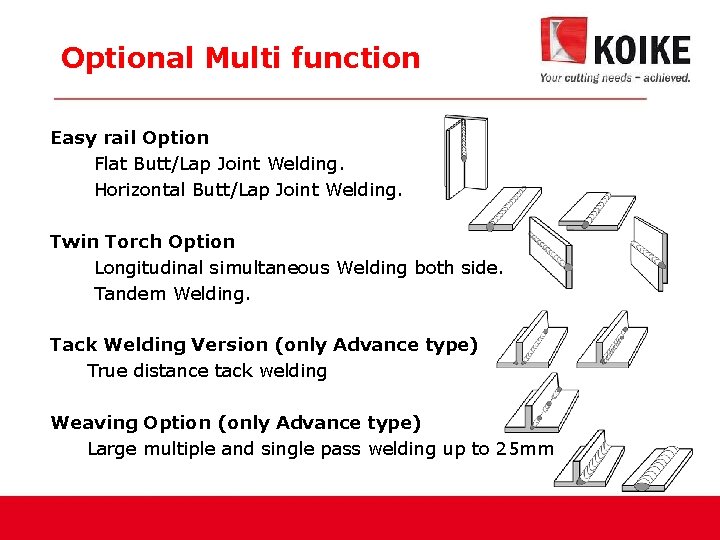 Optional Multi function

KOIKE
Your cutting needs – achieved.

Easy rail Option
Flat Butt/Lap Joint Welding.
Horizontal Butt/Lap Joint Welding.

Twin Torch Option
Longitudinal simultaneous Welding both side.
Tandem Welding.

Tack Welding Version (only Advance type)
True distance tack welding

Weaving Option (only Advance type)
Large multiple and single pass welding up to 25mm